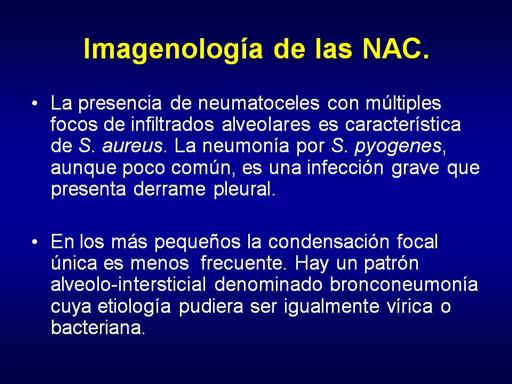 Imagenología de las NAC.

• La presencia de neumatoceles con múltiples focos de infiltrados alveolares es característica de S. aureus. La neumonía por S. pyogenes, aunque poco común, es una infección grave que presenta derrame pleural.

• En los más pequeños la condensación focal única es menos frecuente. Hay un patrón alveolo-intersticial denominado bronconeumonía cuya etiología pudiera ser igualmente vírica o bacteriana.